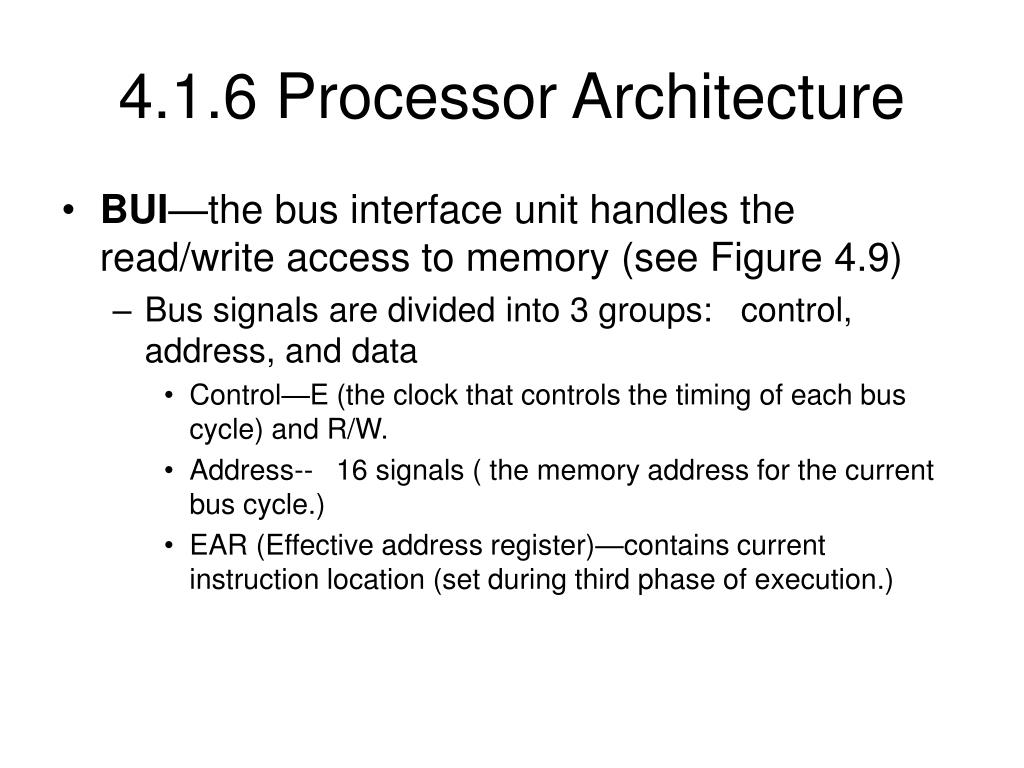 4.1.6 Processor Architecture

• BUI—the bus interface unit handles the read/write access to memory (see Figure 4.9)
– Bus signals are divided into 3 groups: control, address, and data
• Control—E (the clock that controls the timing of each bus cycle) and R/W.
• Address-- 16 signals ( the memory address for the current bus cycle.)
• EAR (Effective address register)—contains current instruction location (set during third phase of execution.)